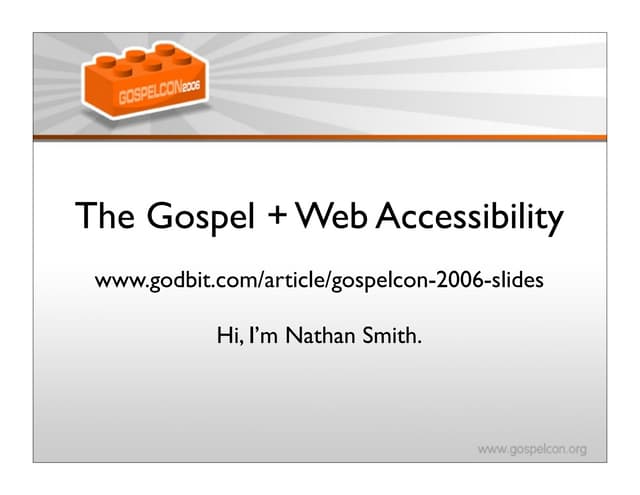 GOSPELCON2006

The Gospel + Web Accessibility

www.godbit.com/article/gospelcon-2006-slides

Hi, I'm Nathan Smith.

www.gospelcon.org